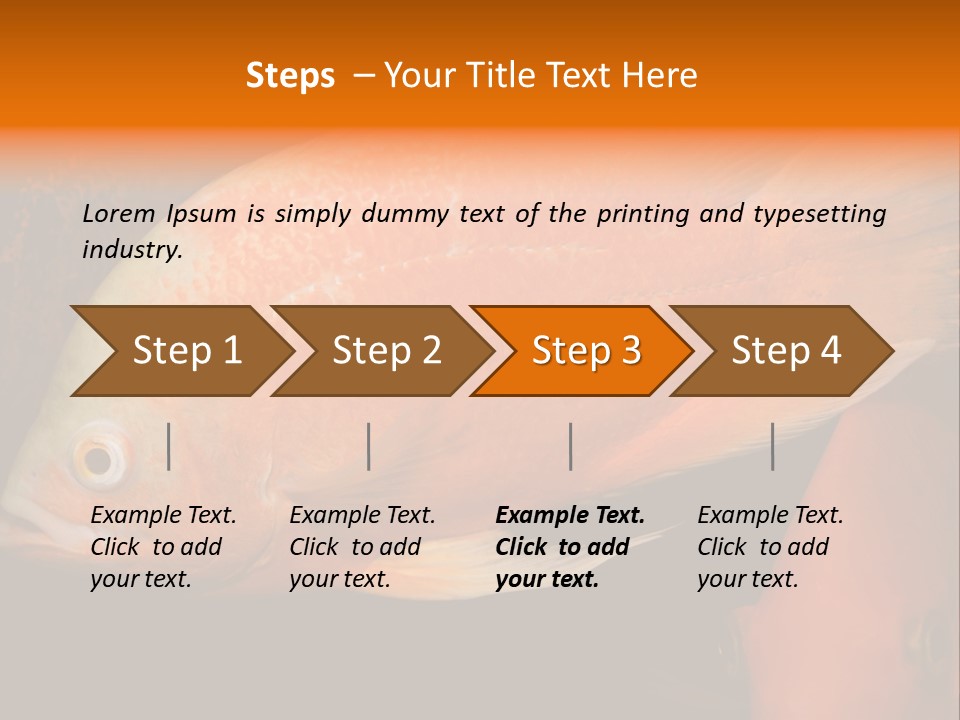 Steps – Your Title Text Here

Lorem Ipsum is simply dummy text of the printing and typesetting industry.

Step 1

Step 2

Step 3

Step 4

Example Text. Click to add your text.

Example Text. Click to add your text.

Example Text. Click to add your text.

Example Text. Click to add your text.